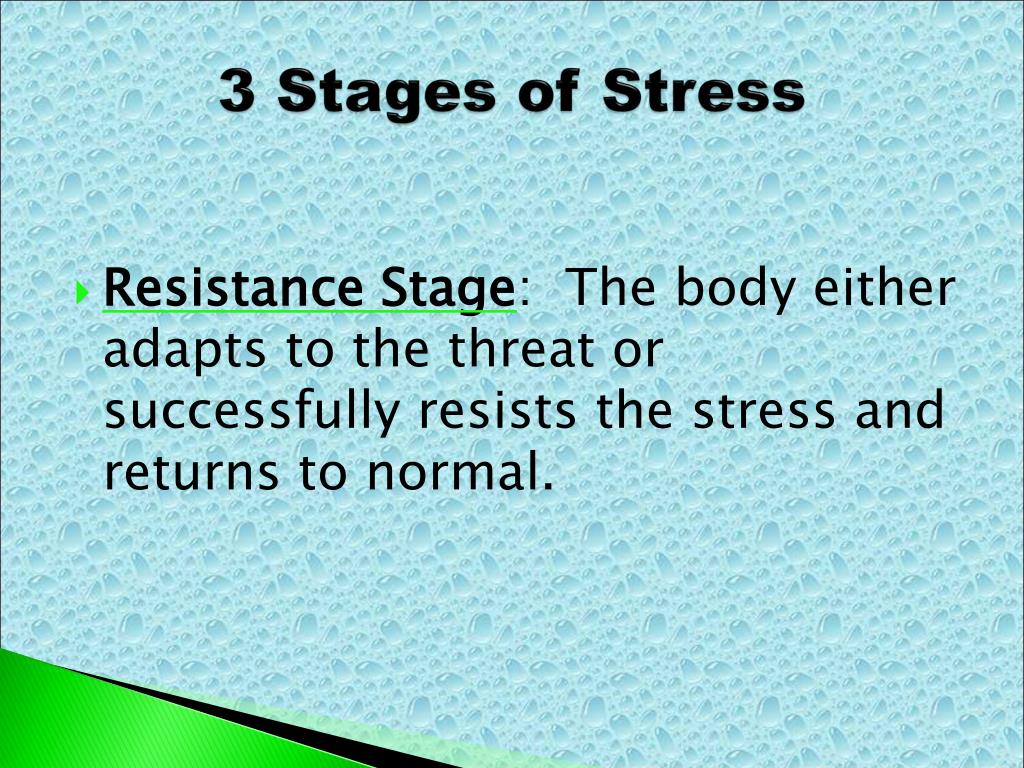 3 Stages of Stress

Resistance Stage: The body either adapts to the threat or successfully resists the stress and returns to normal.